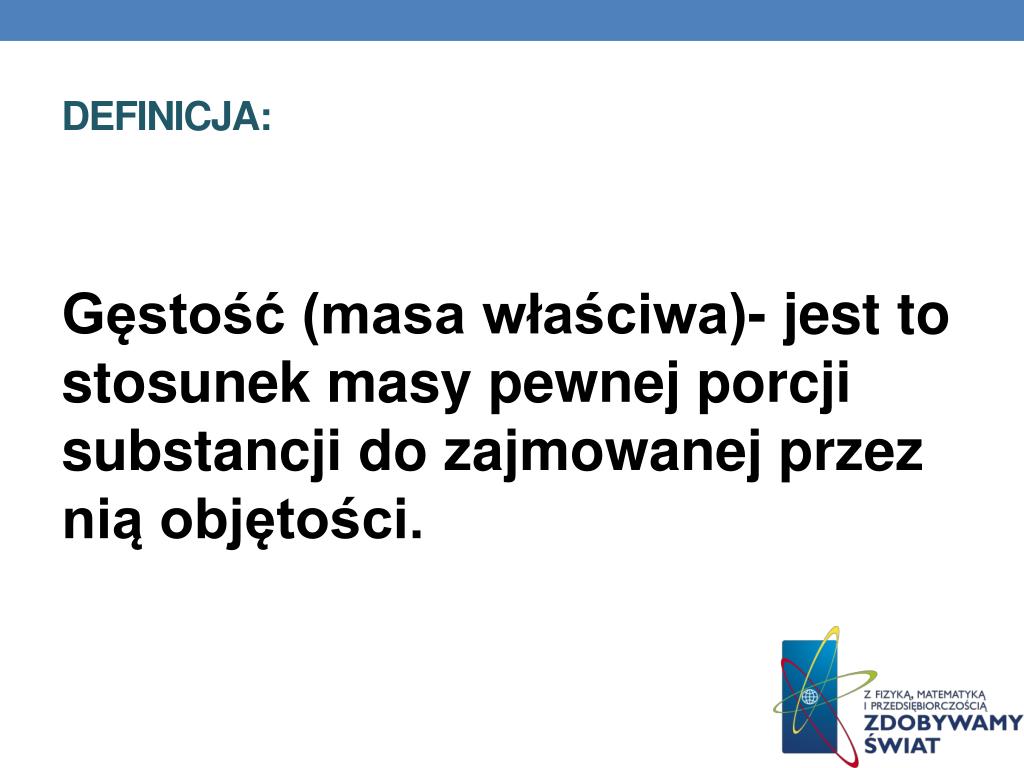 DEFINICJA:

Gęstość (masa właściwa)- jest to stosunek masy pewnej porcji substancji do zajmowanej przez nią objętości.

Z FIZYKĄ, MATEMATYKĄ I PRZEDSIĘBIORCZOŚCIĄ ZDOBYWAMY ŚWIAT